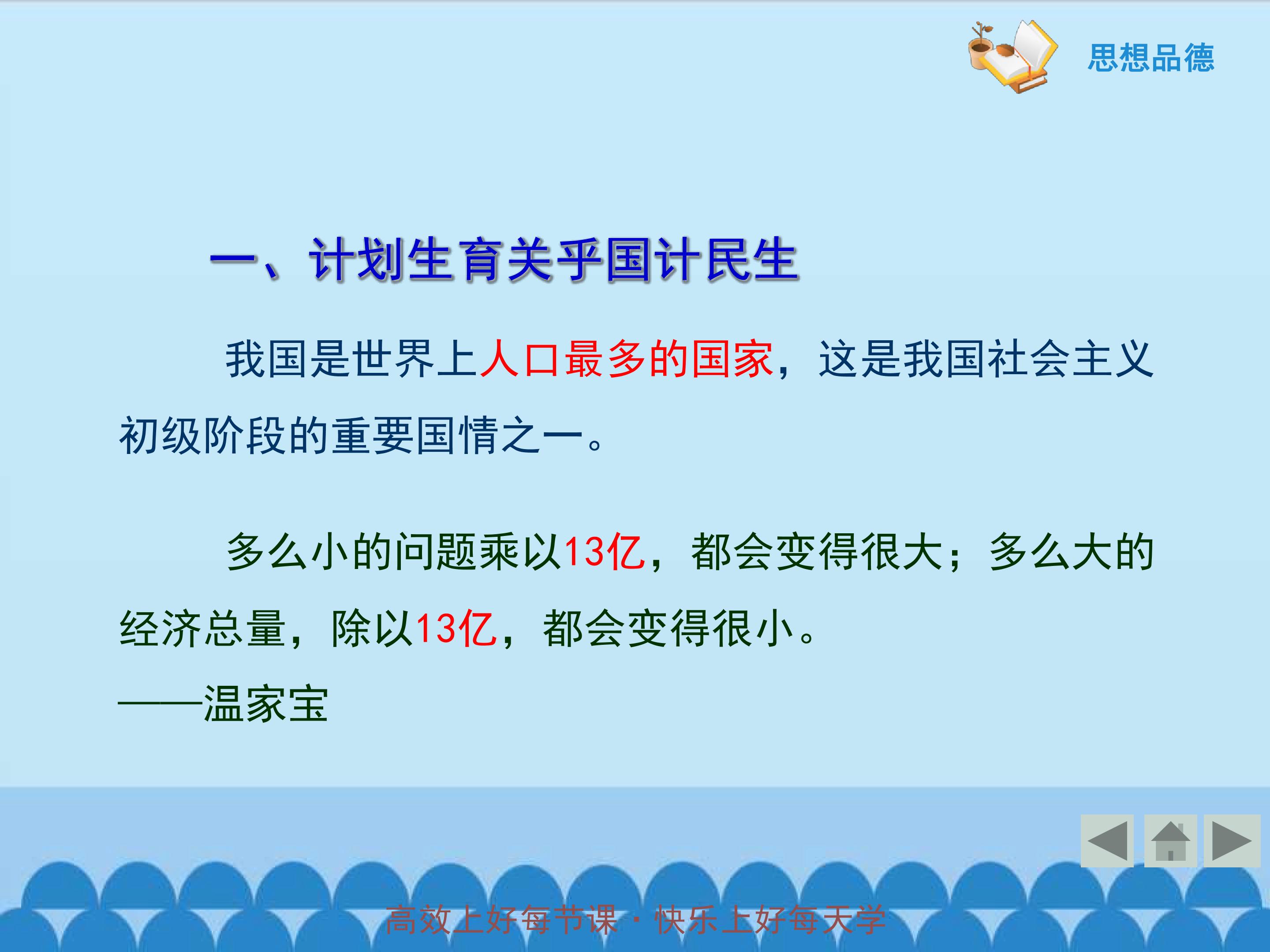 思想品德

一、计划生育关乎国计民生

我国是世界上人口最多的国家，这是我国社会主义初级阶段的重要国情之一。

多么小的问题乘以13亿，都会变得很大；多么大的经济总量，除以13亿，都会变得很小。
——温家宝

高效上好每节课 · 快乐上好每天学